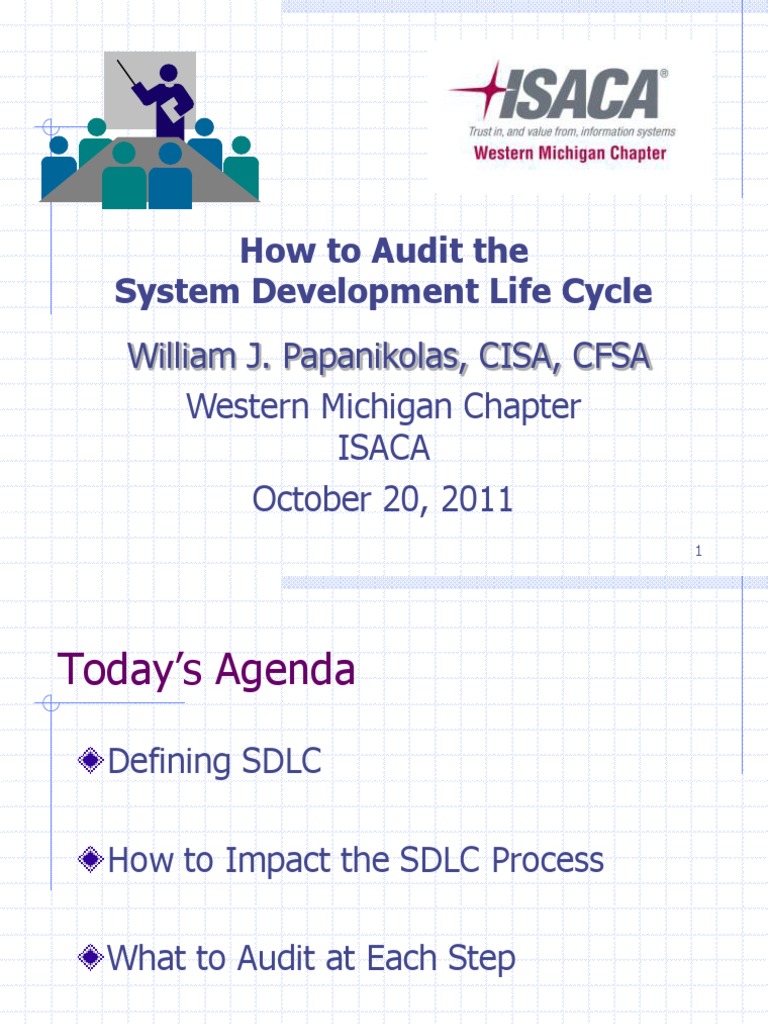 ISACA®
Trust in, and value from, information systems
Western Michigan Chapter

How to Audit the System Development Life Cycle

William J. Papanikolas, CISA, CFSA

Western Michigan Chapter
ISACA
October 20, 2011

1

Today's Agenda

Defining SDLC

How to Impact the SDLC Process

What to Audit at Each Step